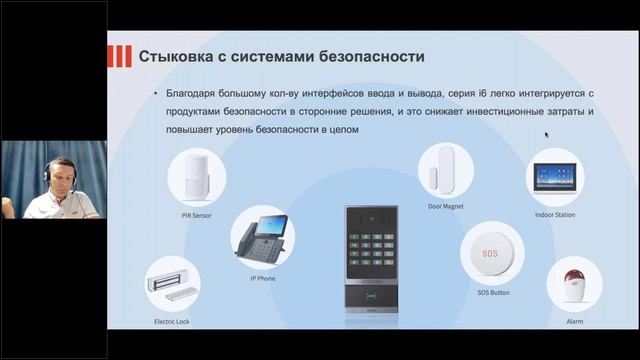 Стыковка с системами безопасности

• Благодаря большому кол-ву интерфейсов ввода и вывода, серия i6 легко интегрируется с продуктами безопасности в сторонние решения, и это снижает инвестиционные затраты и повышает уровень безопасности в целом

PIR Sensor

IP Phone

Electric Lock

Door Magnet

Indoor Station

SOS

SOS Button

Alarm